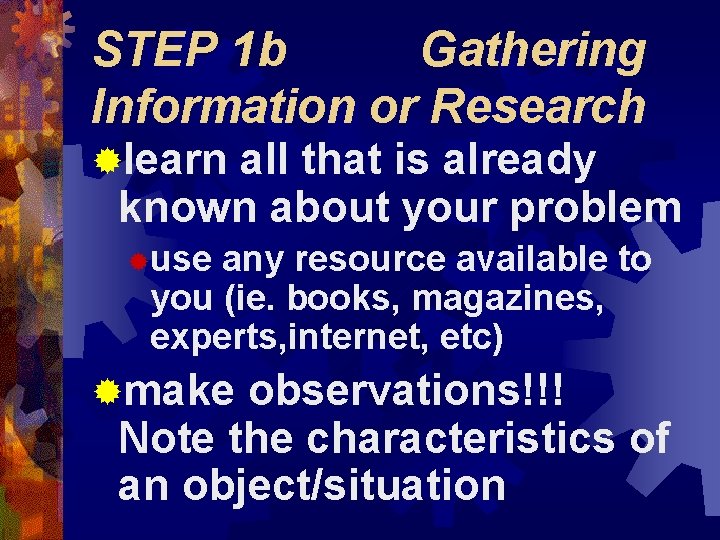 STEP 1b Gathering Information or Research

learn all that is already known about your problem

use any resource available to you (ie. books, magazines, experts,internet, etc)

make observations!!! Note the characteristics of an object/situation